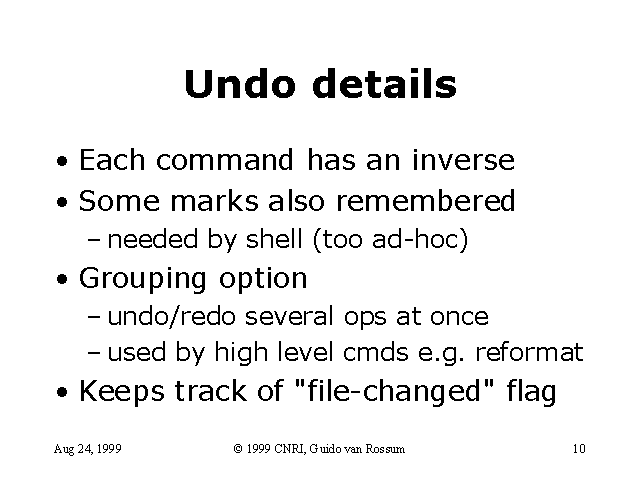 Undo details

• Each command has an inverse
• Some marks also remembered
– needed by shell (too ad-hoc)
• Grouping option
– undo/redo several ops at once
– used by high level cmds e.g. reformat
• Keeps track of "file-changed" flag

Aug 24, 1999 © 1999 CNRI, Guido van Rossum 10